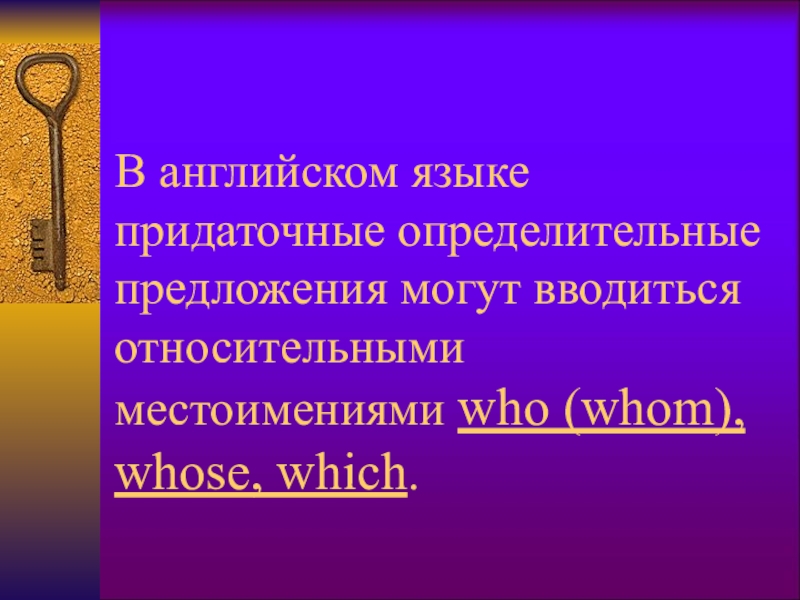 В английском языке придаточные определительные предложения могут вводиться относительными местоимениями who (whom), whose, which.